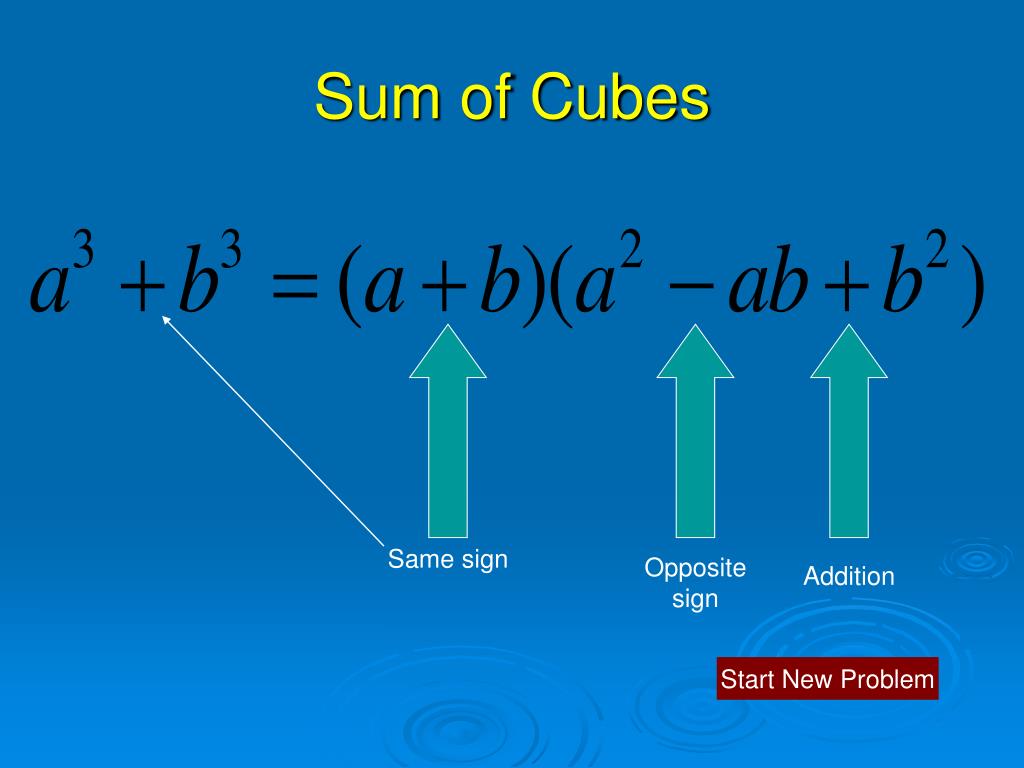 Sum of Cubes

$a^3 + b^3 = (a+b)(a^2 - ab + b^2)$

Same sign

Opposite sign

Addition

Start New Problem